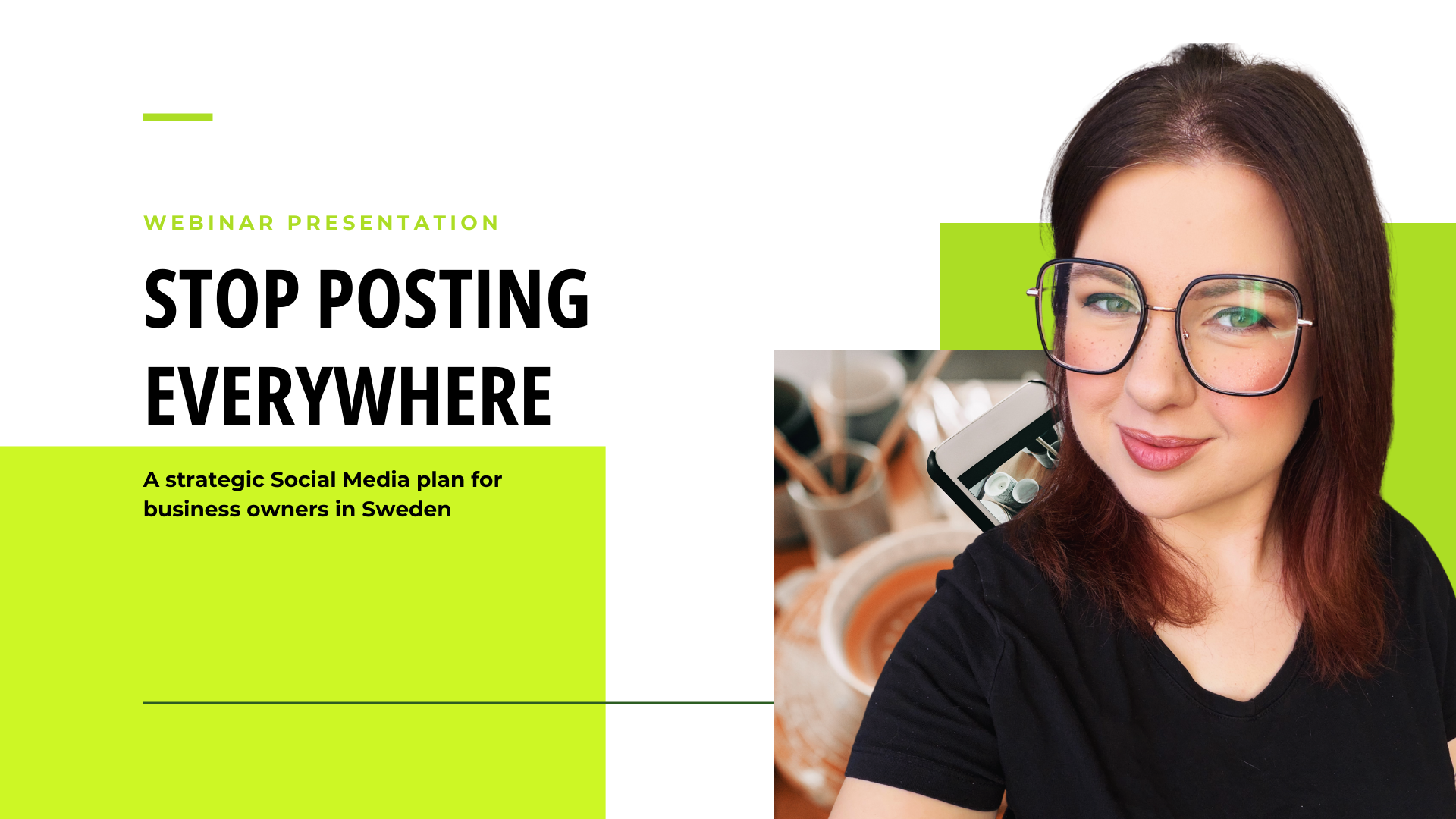 WEBINAR PRESENTATION

STOP POSTING EVERYWHERE

A strategic Social Media plan for business owners in Sweden